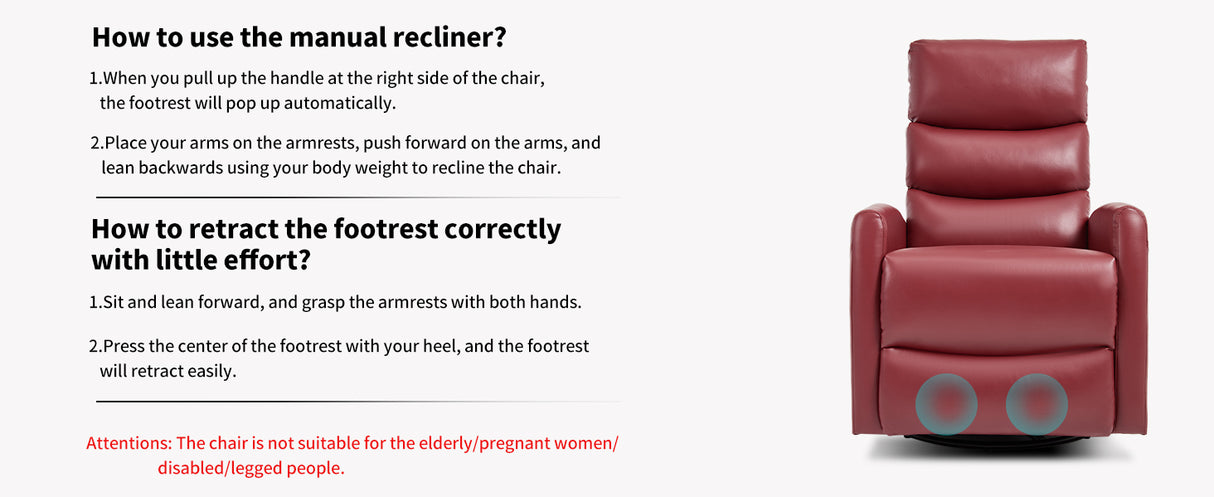 How to use the manual recliner?

1.When you pull up the handle at the right side of the chair, the footrest will pop up automatically.

2.Place your arms on the armrests, push forward on the arms, and lean backwards using your body weight to recline the chair.

How to retract the footrest correctly with little effort?

1.Sit and lean forward, and grasp the armrests with both hands.

2.Press the center of the footrest with your heel, and the footrest will retract easily.

Attentions: The chair is not suitable for the elderly/pregnant women/ disabled/legged people.